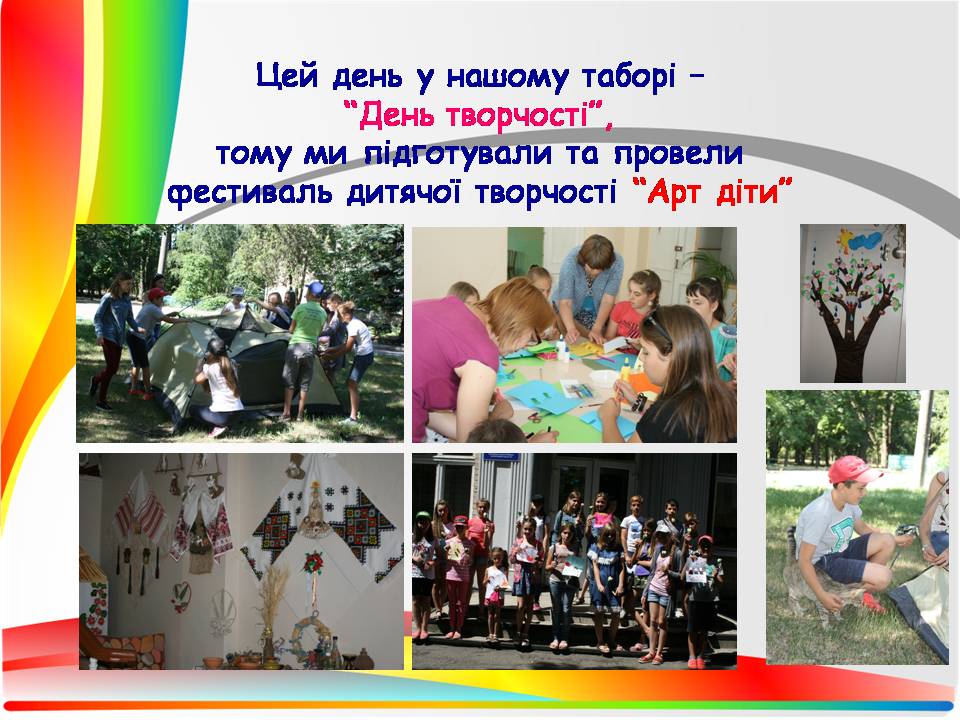 Цей день у нашому таборі –
"День творчості",
тому ми підготували та провели
фестиваль дитячої творчості "Арт діти"